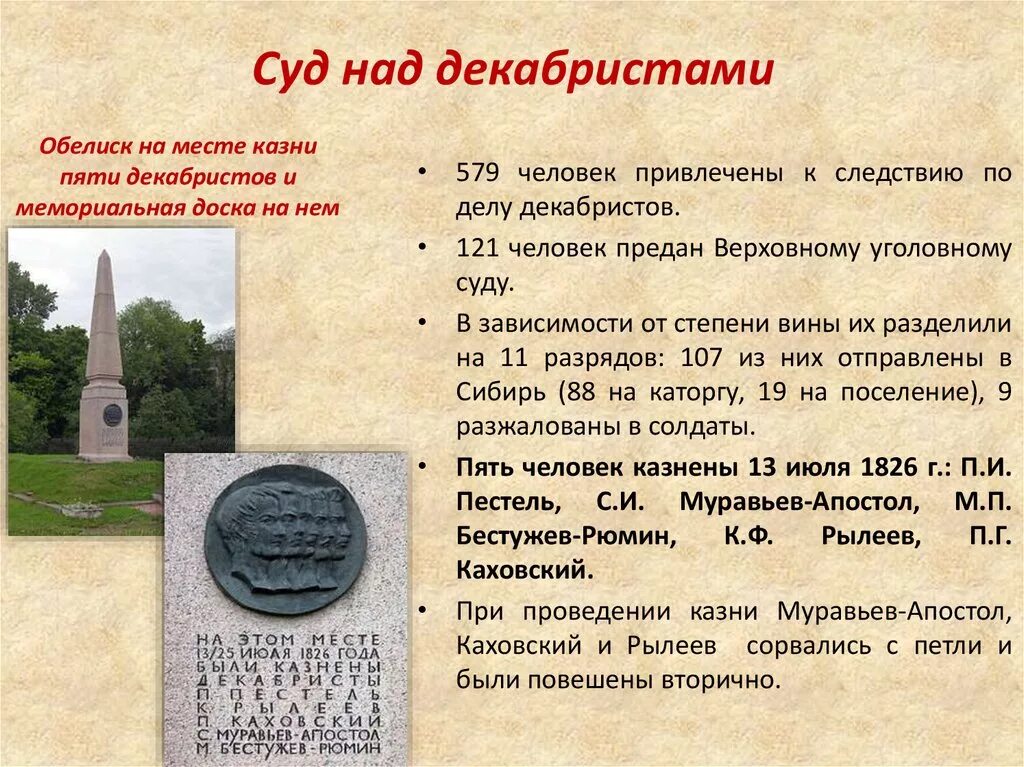 Суд над декабристами

Обелиск на месте казни пяти декабристов и мемориальная доска на нем

НА ЭТОМ МЕСТЕ 13/25 ИЮЛЯ 1826 ГОДА БЫЛИ КАЗНЕНЫ ДЕКАБРИСТЫ П. ПЕСТЕЛЬ К. РЫЛЕЕВ П. КАХОВСКИЙ С. МУРАВЬЕВ-АПОСТОЛ М. БЕСТУЖЕВ-РЮМИН

• 579 человек привлечены к следствию по делу декабристов.

• 121 человек предан Верховному уголовному суду.

• В зависимости от степени вины их разделили на 11 разрядов: 107 из них отправлены в Сибирь (88 на каторгу, 19 на поселение), 9 разжалованы в солдаты.

• Пять человек казнены 13 июля 1826 г.: П.И. Пестель, С.И. Муравьев-Апостол, М.П. Бестужев-Рюмин, К.Ф. Рылеев, П.Г. Каховский.

• При проведении казни Муравьев-Апостол, Каховский и Рылеев сорвались с петли и были повешены вторично.